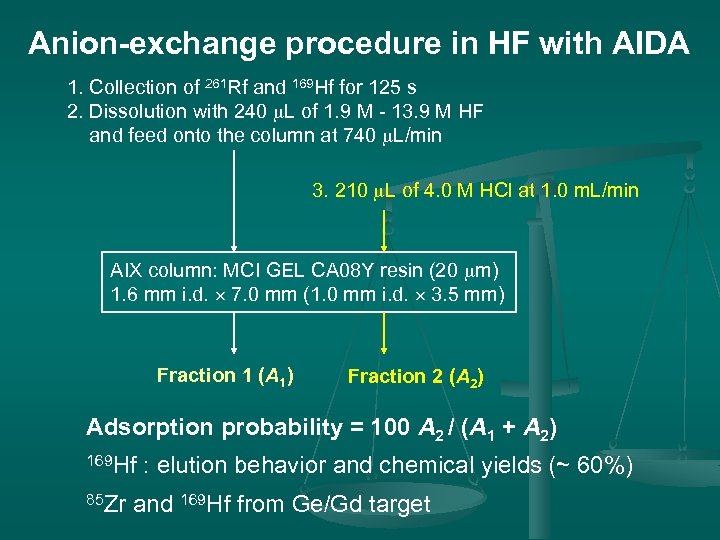 Anion-exchange procedure in HF with AIDA

1. Collection of $^{261}$Rf and $^{169}$Hf for 125 s
2. Dissolution with 240 $\mu$L of 1.9 M - 13.9 M HF and feed onto the column at 740 $\mu$L/min

3. 210 $\mu$L of 4.0 M HCl at 1.0 mL/min

AIX column: MCI GEL CA08Y resin (20 $\mu$m)
1.6 mm i.d. $\times$ 7.0 mm (1.0 mm i.d. $\times$ 3.5 mm)

Fraction 1 ($A_1$)

Fraction 2 ($A_2$)

Adsorption probability = 100 $A_2$ / ($A_1$ + $A_2$)

$^{169}$Hf : elution behavior and chemical yields (~ 60%)

$^{85}$Zr and $^{169}$Hf from Ge/Gd target